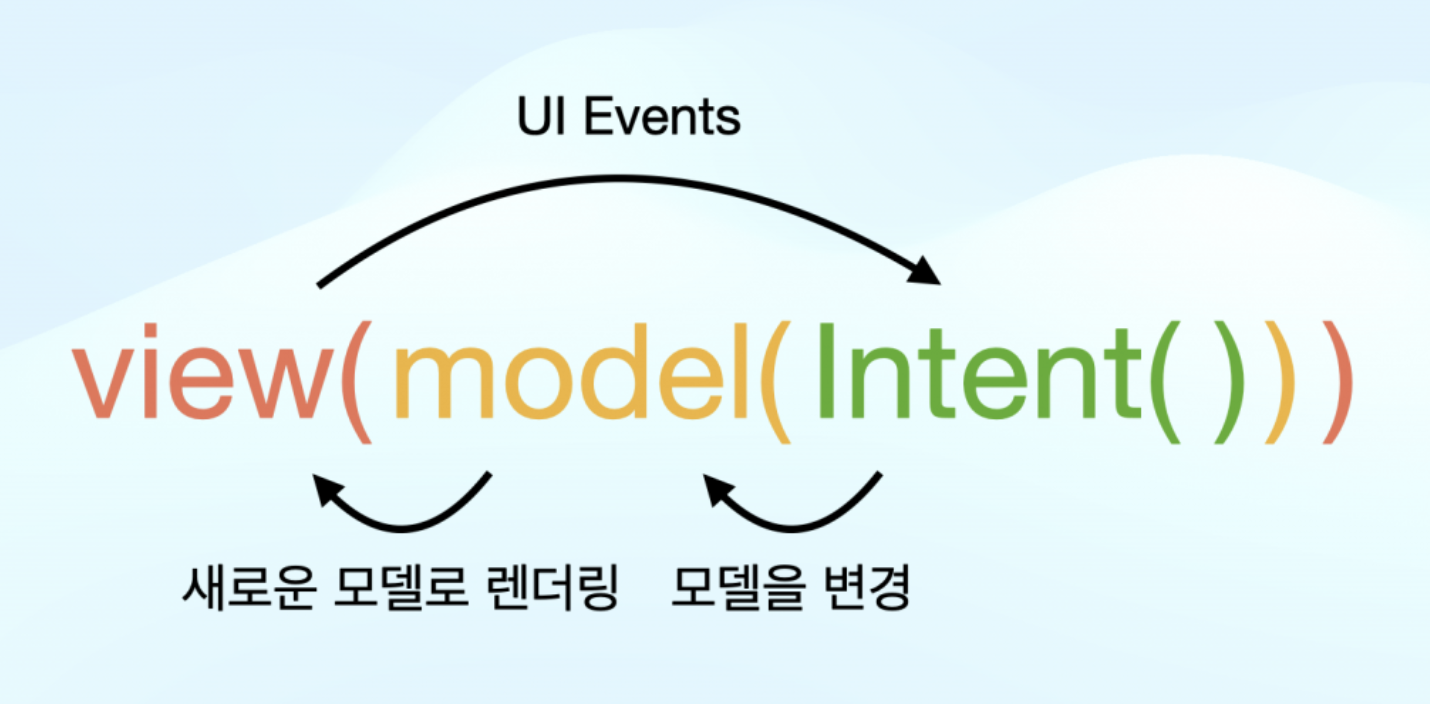 UI Events

view( model( Intent( ) ) )

새로운 모델로 렌더링 모델을 변경